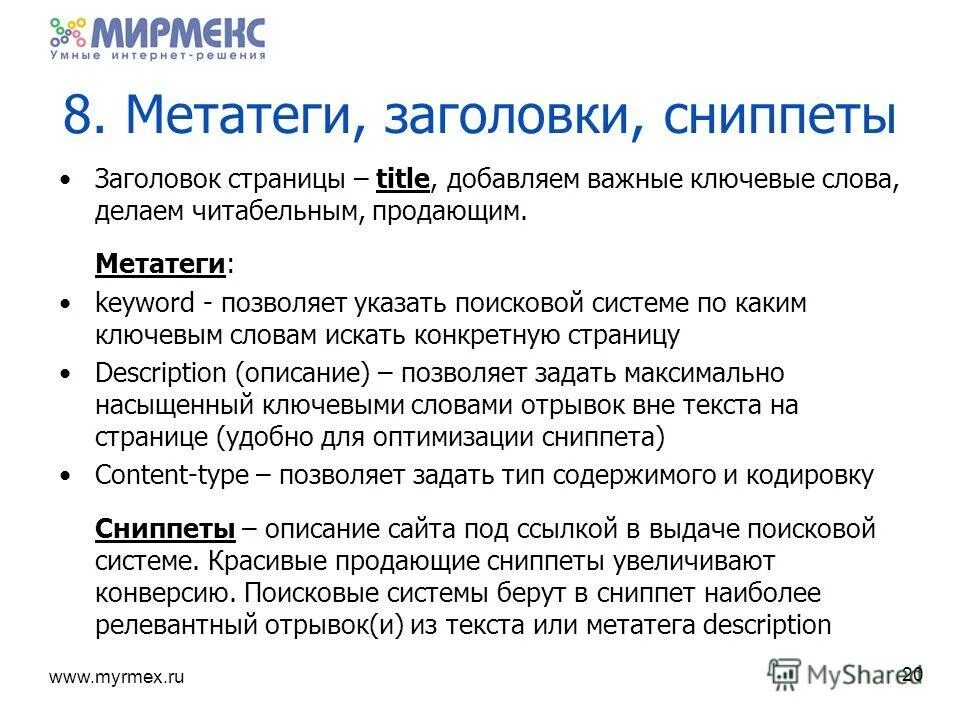 МИРМЕКС
Умные интернет-решения

8. Метатеги, заголовки, сниппеты

• Заголовок страницы – title, добавляем важные ключевые слова, делаем читабельным, продающим.

Метатеги:

• keyword - позволяет указать поисковой системе по каким ключевым словам искать конкретную страницу
• Description (описание) – позволяет задать максимально насыщенный ключевыми словами отрывок вне текста на странице (удобно для оптимизации сниппета)
• Content-type – позволяет задать тип содержимого и кодировку

Сниппеты – описание сайта под ссылкой в выдаче поисковой системе. Красивые продающие сниппеты увеличивают конверсию. Поисковые системы берут в сниппет наиболее релевантный отрывок(и) из текста или метатега description

www.myrmex.ru

MyShared

20